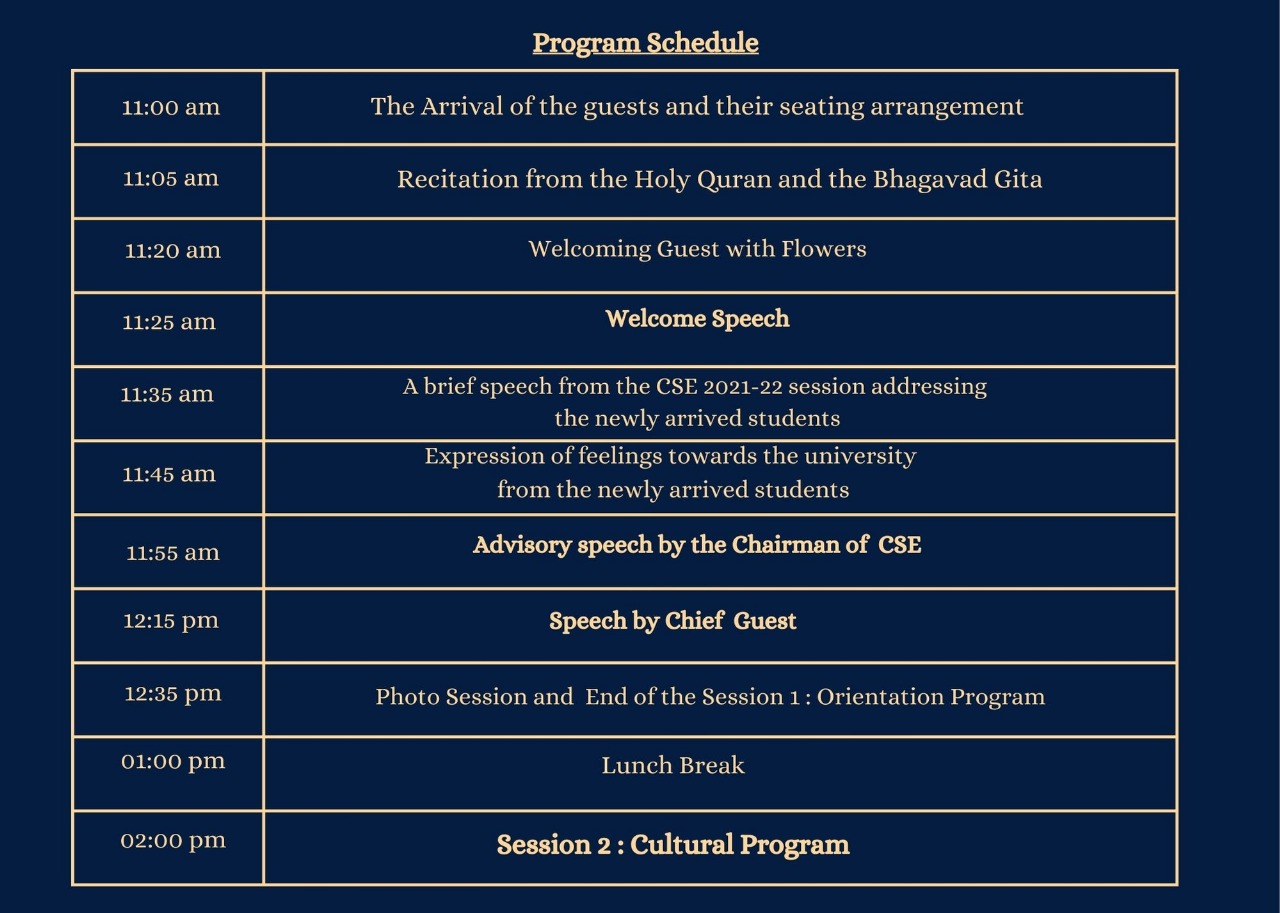 Program Schedule

| | |
|---|---|
| 11:00 am | The Arrival of the guests and their seating arrangement |
| 11:05 am | Recitation from the Holy Quran and the Bhagavad Gita |
| 11:20 am | Welcoming Guest with Flowers |
| 11:25 am | Welcome Speech |
| 11:35 am | A brief speech from the CSE 2021-22 session addressing the newly arrived students |
| 11:45 am | Expression of feelings towards the university from the newly arrived students |
| 11:55 am | Advisory speech by the Chairman of CSE |
| 12:15 pm | Speech by Chief Guest |
| 12:35 pm | Photo Session and End of the Session 1 : Orientation Program |
| 01:00 pm | Lunch Break |
| 02:00 pm | Session 2 : Cultural Program |